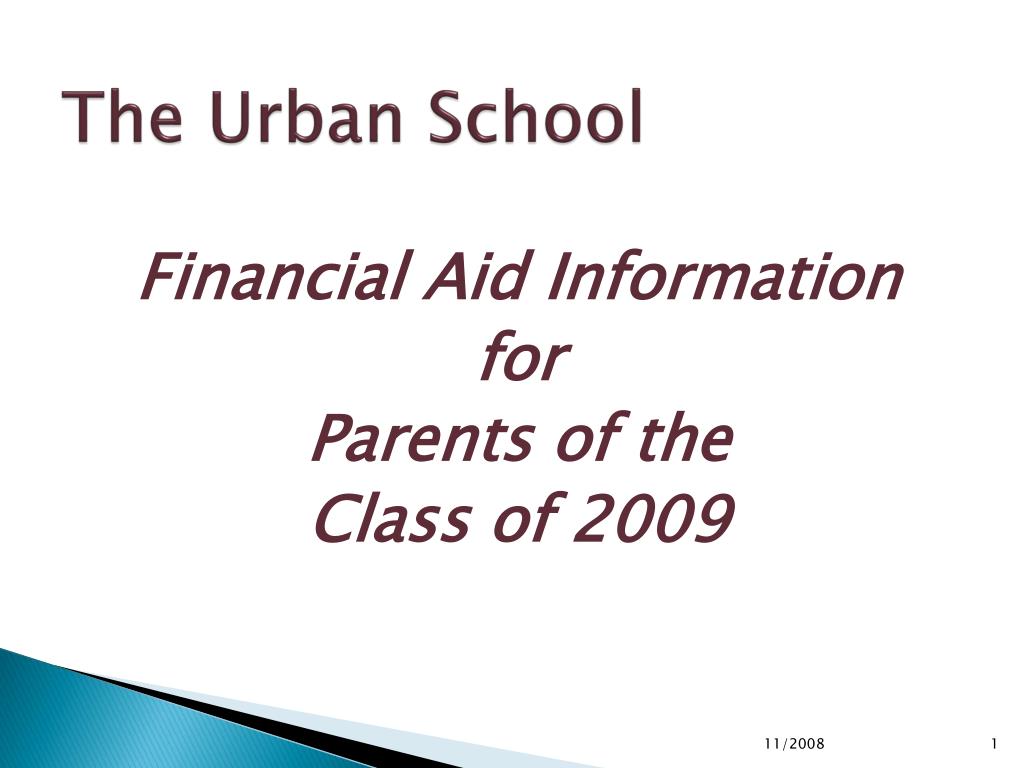 The Urban School

Financial Aid Information
for
Parents of the
Class of 2009

11/2008

1